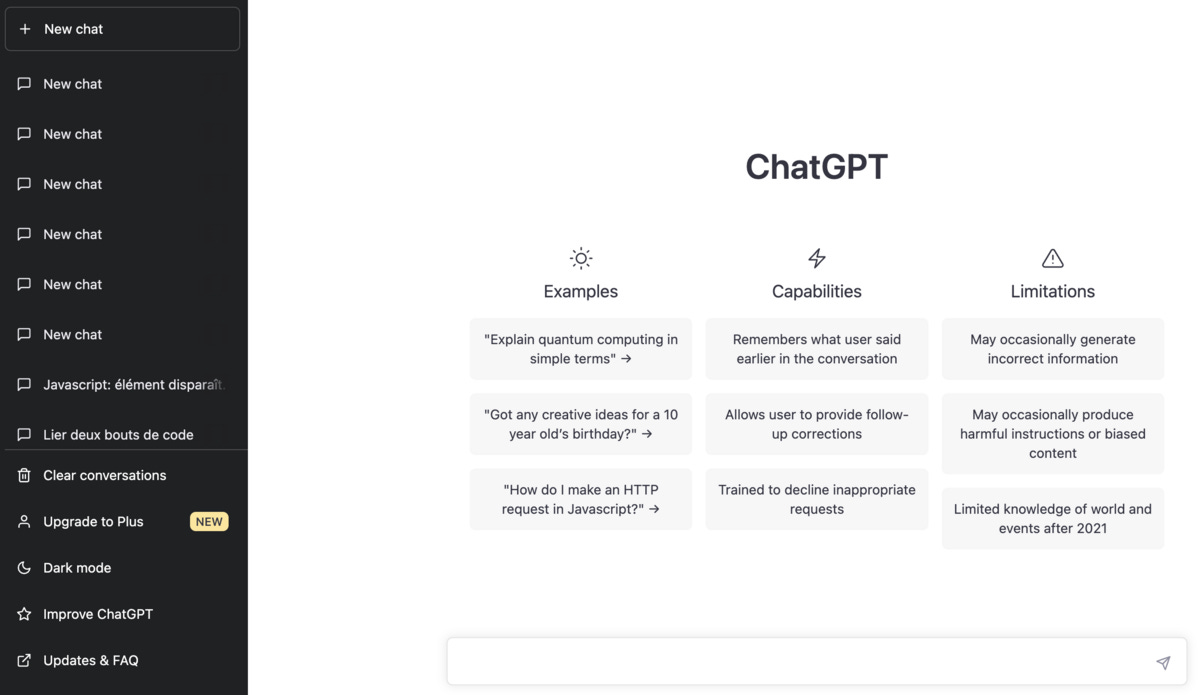 + New chat

New chat

New chat

New chat

New chat

New chat

New chat

Javascript: élément disparaît

Lier deux bouts de code

Clear conversations

Upgrade to Plus NEW

Dark mode

Improve ChatGPT

Updates & FAQ

ChatGPT

Examples

"Explain quantum computing in simple terms" →

"Got any creative ideas for a 10 year old's birthday?" →

"How do I make an HTTP request in Javascript?" →

Capabilities

Remembers what user said earlier in the conversation

Allows user to provide follow-up corrections

Trained to decline inappropriate requests

Limitations

May occasionally generate incorrect information

May occasionally produce harmful instructions or biased content

Limited knowledge of world and events after 2021